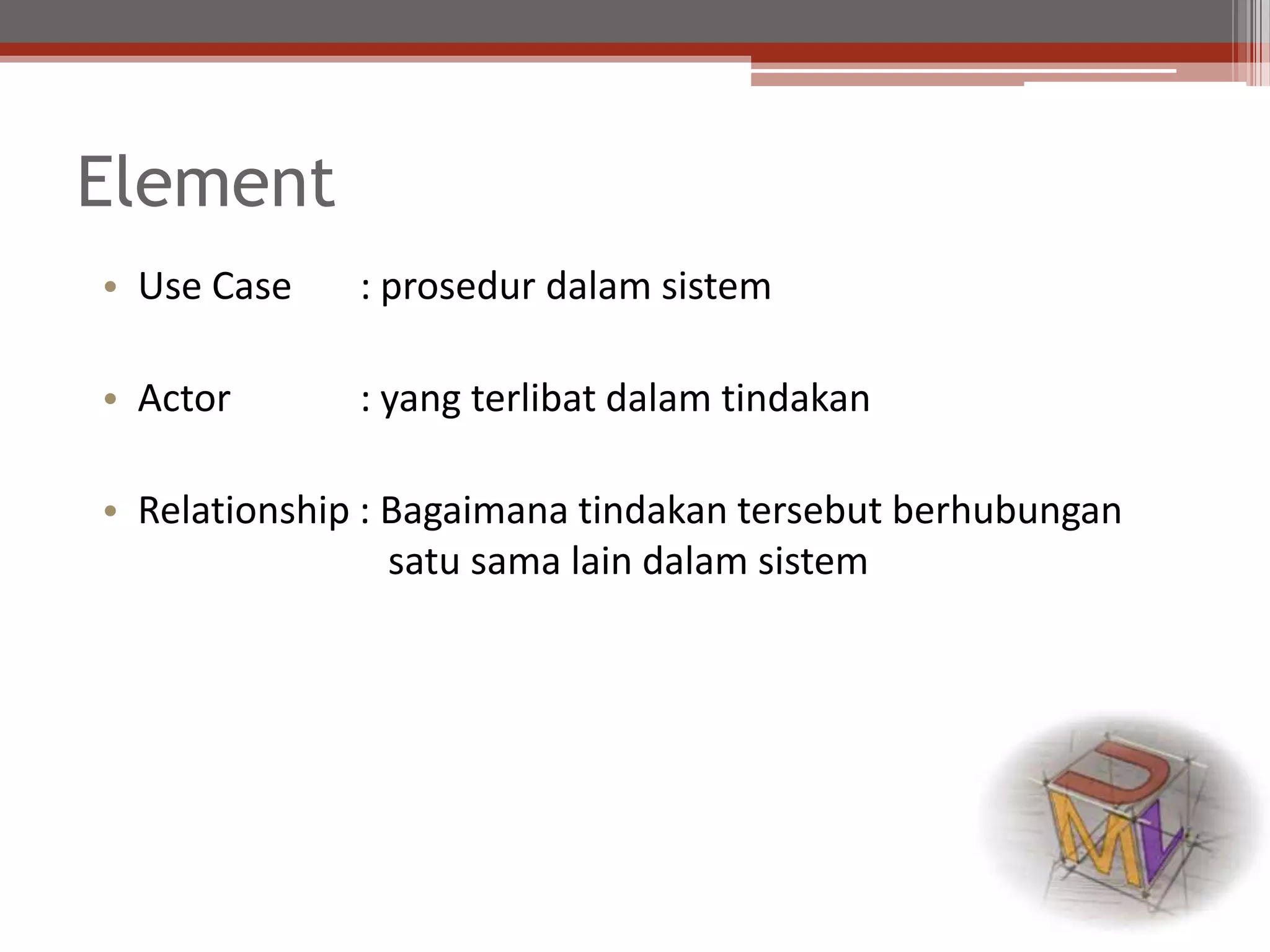 Element

• Use Case : prosedur dalam sistem

• Actor : yang terlibat dalam tindakan

• Relationship : Bagaimana tindakan tersebut berhubungan satu sama lain dalam sistem

UML